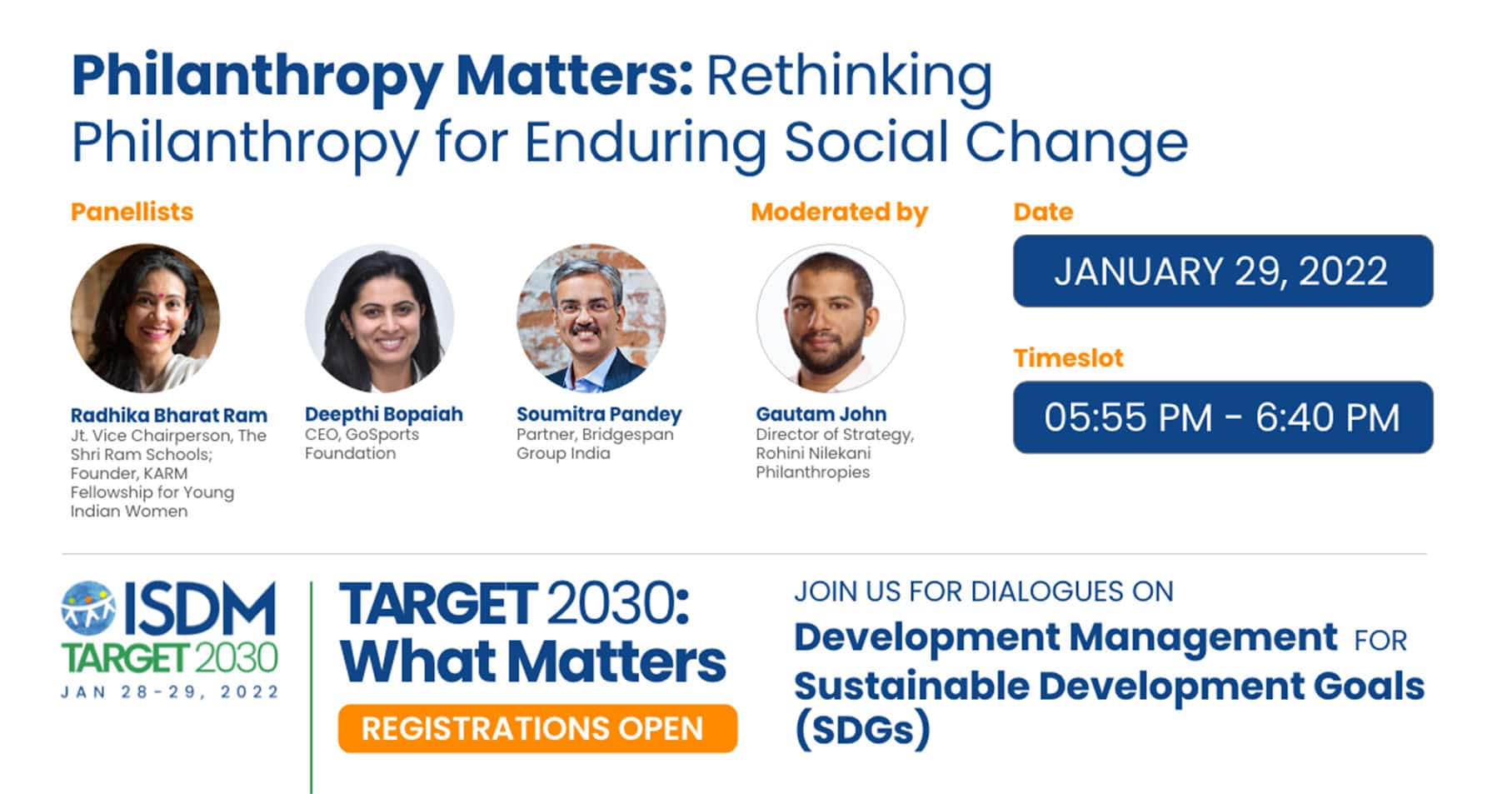 Philanthropy Matters: Rethinking Philanthropy for Enduring Social Change

Panellists

Radhika Bharat Ram
Jt. Vice Chairperson, The Shri Ram Schools; Founder, KARM Fellowship for Young Indian Women

Deepthi Bopaiah
CEO, GoSports Foundation

Soumitra Pandey
Partner, Bridgespan Group India

Moderated by

Gautam John
Director of Strategy, Rohini Nilekani Philanthropies

Date

JANUARY 29, 2022

Timeslot

05:55 PM - 6:40 PM

ISDM
TARGET 2030
JAN 28-29, 2022

TARGET 2030: What Matters

REGISTRATIONS OPEN

JOIN US FOR DIALOGUES ON
Development Management FOR Sustainable Development Goals (SDGs)